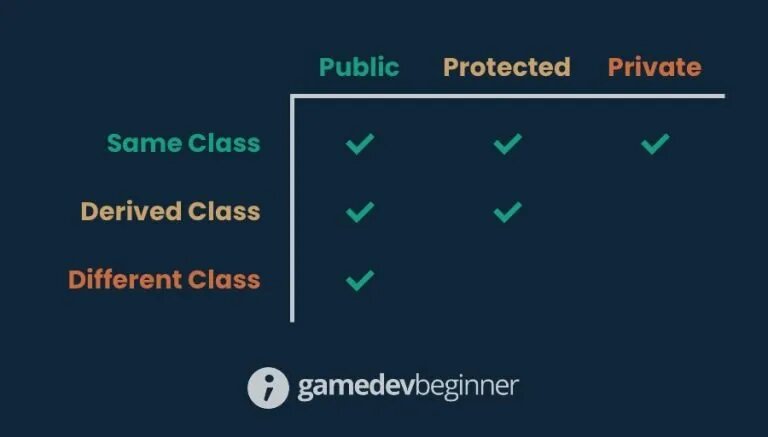 | | Public | Protected | Private |
|---|---|---|---|
| Same Class | ✓ | ✓ | ✓ |
| Derived Class | ✓ | ✓ | |
| Different Class | ✓ | | |

gamedevbeginner